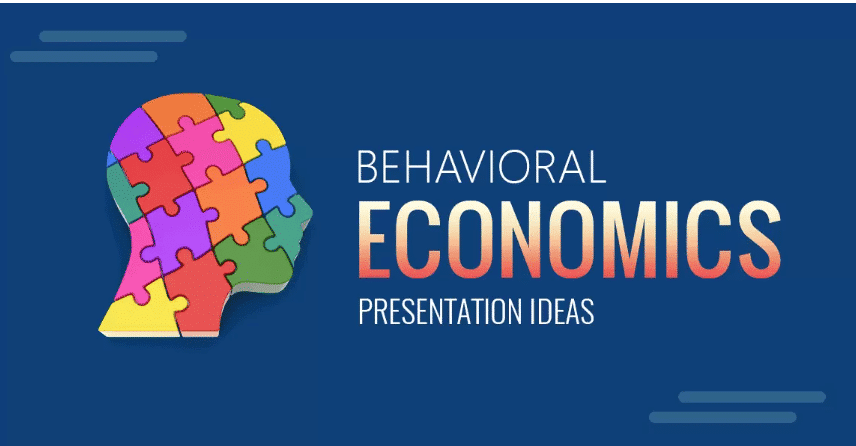 BEHAVIORAL
ECONOMICS
PRESENTATION IDEAS